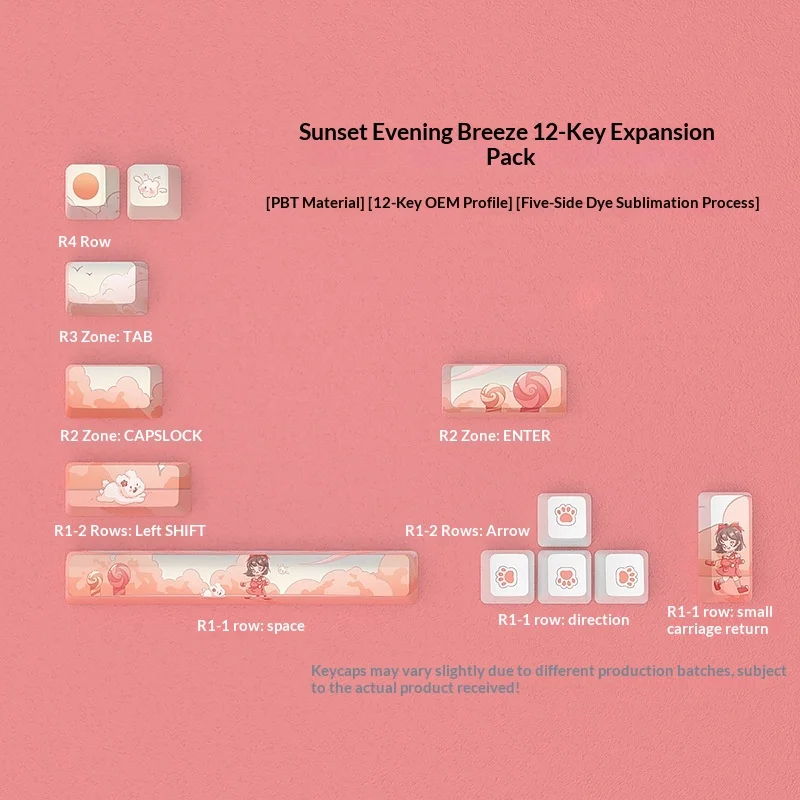 Sunset Evening Breeze 12-Key Expansion Pack

[PBT Material] [12-Key OEM Profile] [Five-Side Dye Sublimation Process]

R4 Row

R3 Zone: TAB

R2 Zone: CAPSLOCK

R2 Zone: ENTER

R1-2 Rows: Left SHIFT

R1-2 Rows: Arrow

R1-1 row: space

R1-1 row: direction

R1-1 row: small carriage return

Keycaps may vary slightly due to different production batches, subject to the actual product received!